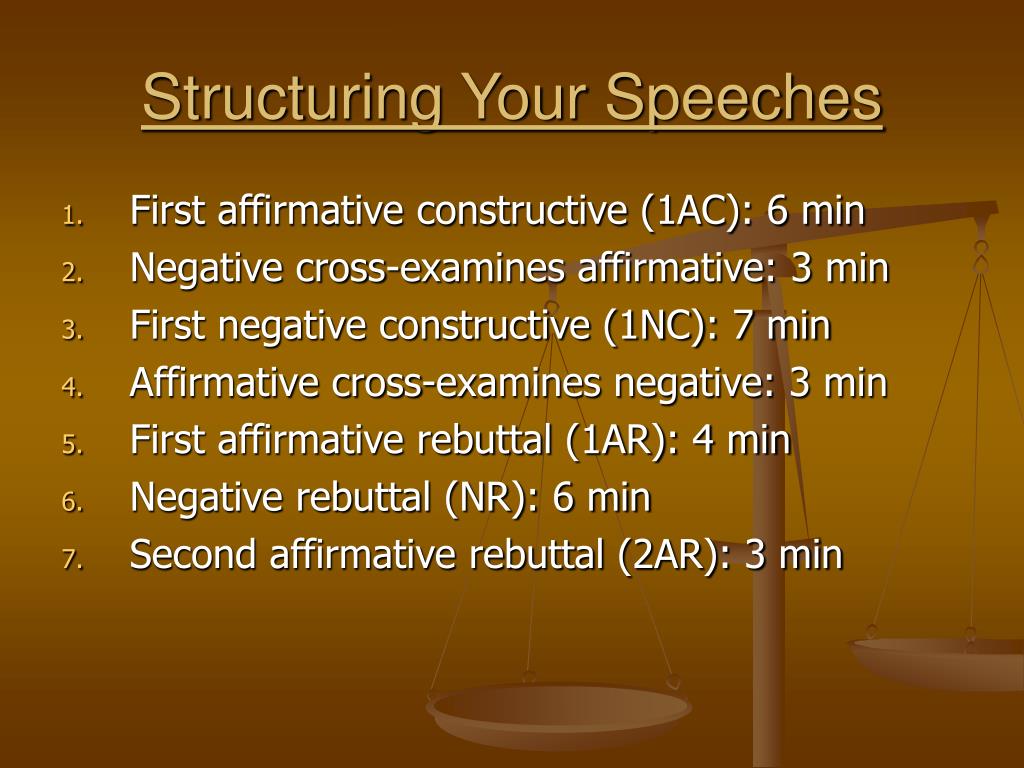 Structuring Your Speeches

1. First affirmative constructive (1AC): 6 min
2. Negative cross-examines affirmative: 3 min
3. First negative constructive (1NC): 7 min
4. Affirmative cross-examines negative: 3 min
5. First affirmative rebuttal (1AR): 4 min
6. Negative rebuttal (NR): 6 min
7. Second affirmative rebuttal (2AR): 3 min